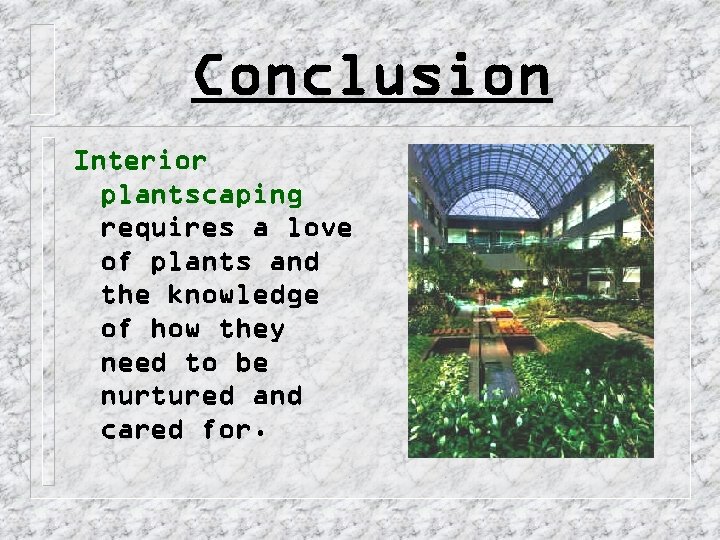 Conclusion

Interior plantscaping requires a love of plants and the knowledge of how they need to be nurtured and cared for.